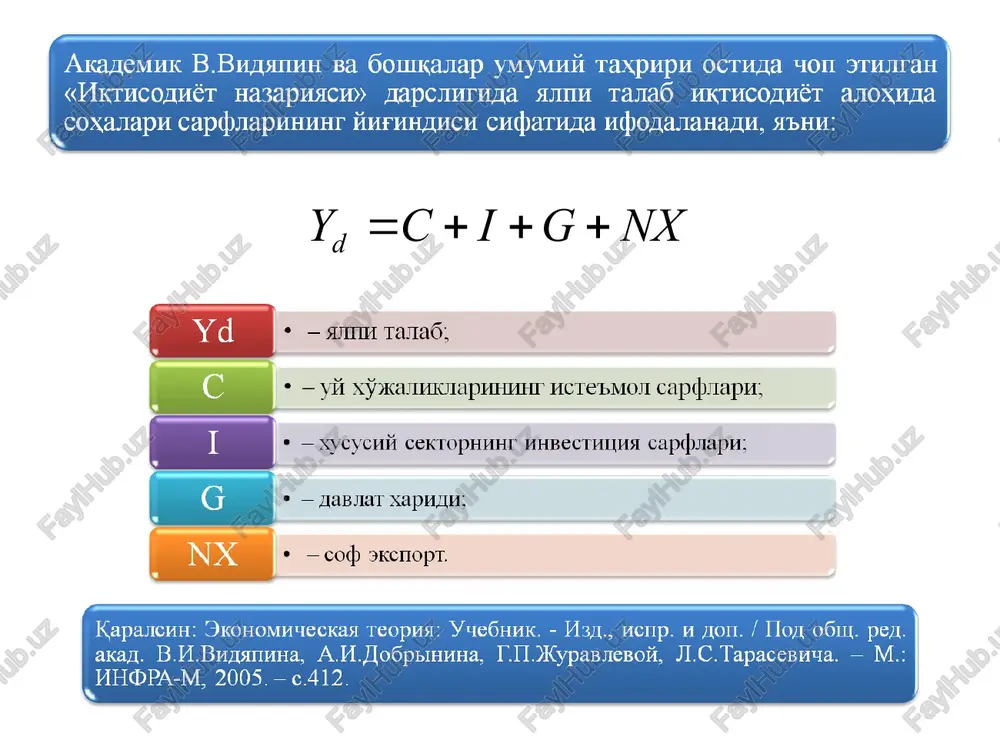 Академик В.Видяпин ва бошқалар умумий тахрири остида чоп этилган «Иктисодиёт назарияси» дарслигида ялпи талаб иқтисодиёт алоҳида соҳалари сарфларининг йиғиндиси сифатида ифодаланади, яъни:

$Y_d = C + I + G + NX$

Yd
• – ялпи талаб;

C
• – уй хўжаликларининг истеъмол сарфлари;

I
• – хусусий секторнинг инвестиция сарфлари;

G
• – давлат хариди;

NX
• – соф экспорт.

Қаралсин: Экономическая теория: Учебник. - Изд., испр. и доп. / Под общ. ред. акад. В.И.Видяпина, А.И.Добрынина, Г.П.Журавлевой, Л.С.Тарасевича. – М.: ИНФРА-М, 2005. – с.412.

FaylHub.uz